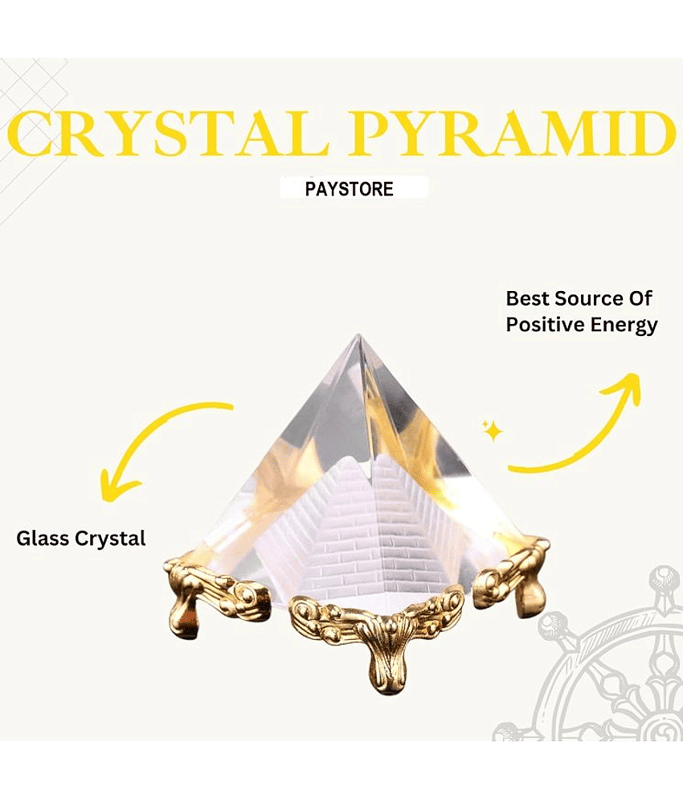 CRYSTAL PYRAMID

PAYSTORE

Best Source Of Positive Energy

Glass Crystal